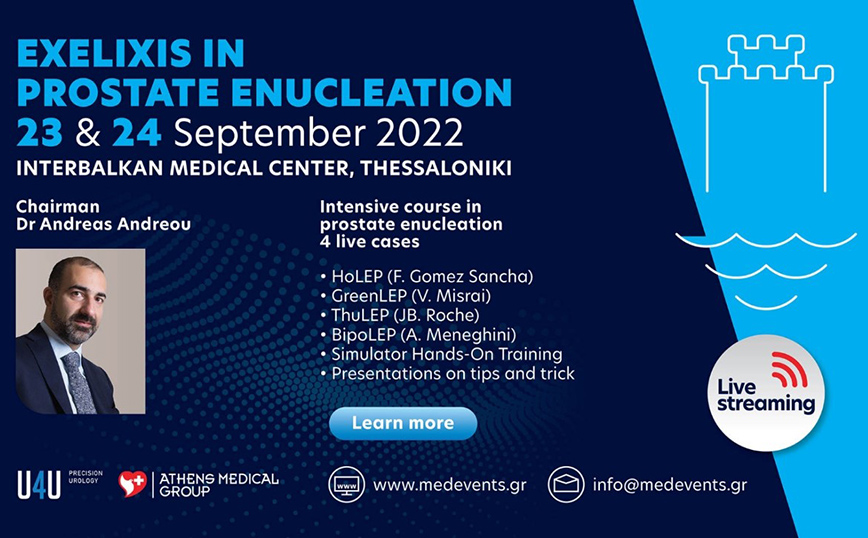 EXELIXIS IN PROSTATE ENUCLEATION
23 & 24 September 2022
INTERBALKAN MEDICAL CENTER, THESSALONIKI

Chairman
Dr Andreas Andreou

Intensive course in prostate enucleation
4 live cases

• HoLEP (F. Gomez Sancha)
• GreenLEP (V. Misrai)
• ThuLEP (JB. Roche)
• BipoLEP (A. Meneghini)
• Simulator Hands-On Training
• Presentations on tips and trick

Learn more

Live streaming

U4U PRECISION UROLOGY

ATHENS MEDICAL GROUP

www www.medevents.gr

info@medevents.gr